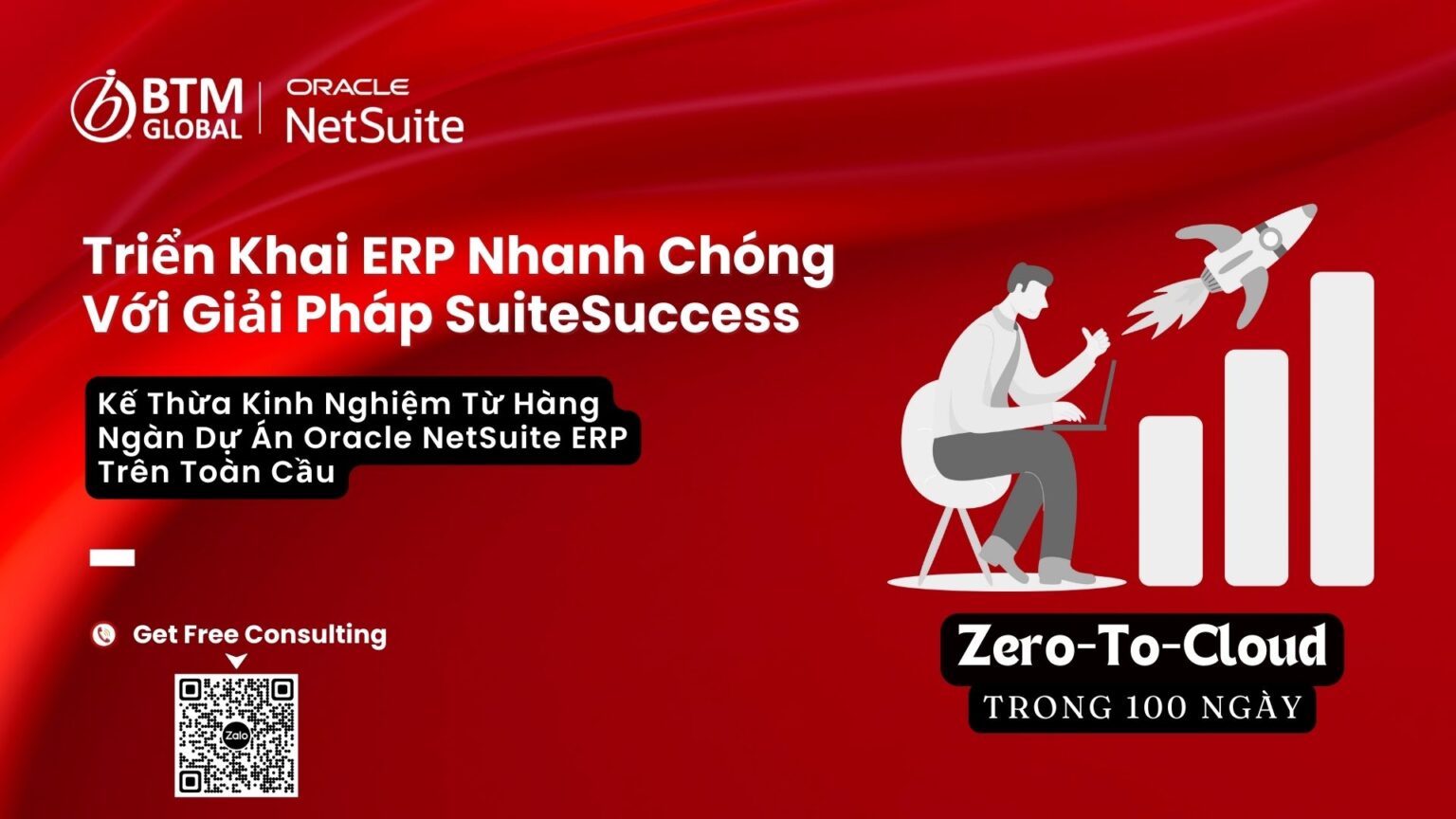 BTM GLOBAL | ORACLE NetSuite

Triển Khai ERP Nhanh Chóng Với Giải Pháp SuiteSuccess

Kế Thừa Kinh Nghiệm Từ Hàng Ngàn Dự Án Oracle NetSuite ERP Trên Toàn Cầu

Get Free Consulting

Zalo

Zero-To-Cloud
TRONG 100 NGÀY